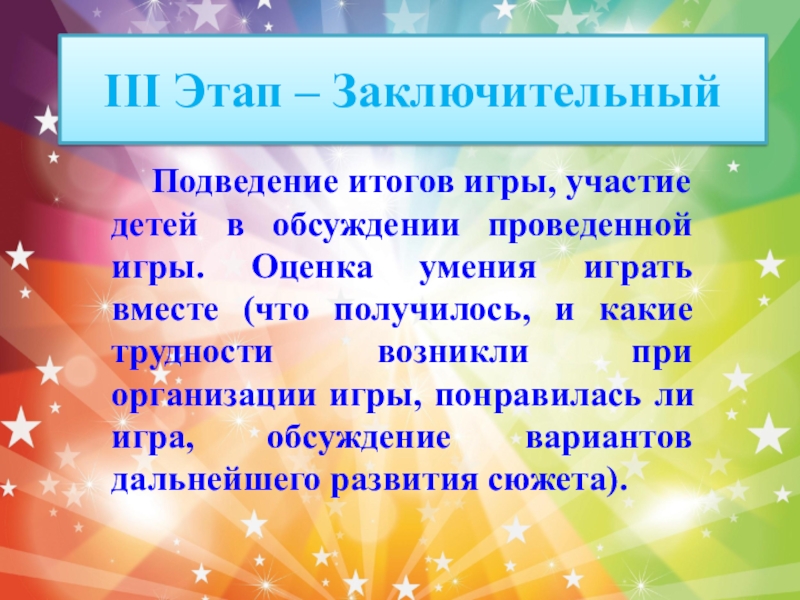 III Этап – Заключительный

Подведение итогов игры, участие детей в обсуждении проведенной игры. Оценка умения играть вместе (что получилось, и какие трудности возникли при организации игры, понравилась ли игра, обсуждение вариантов дальнейшего развития сюжета).